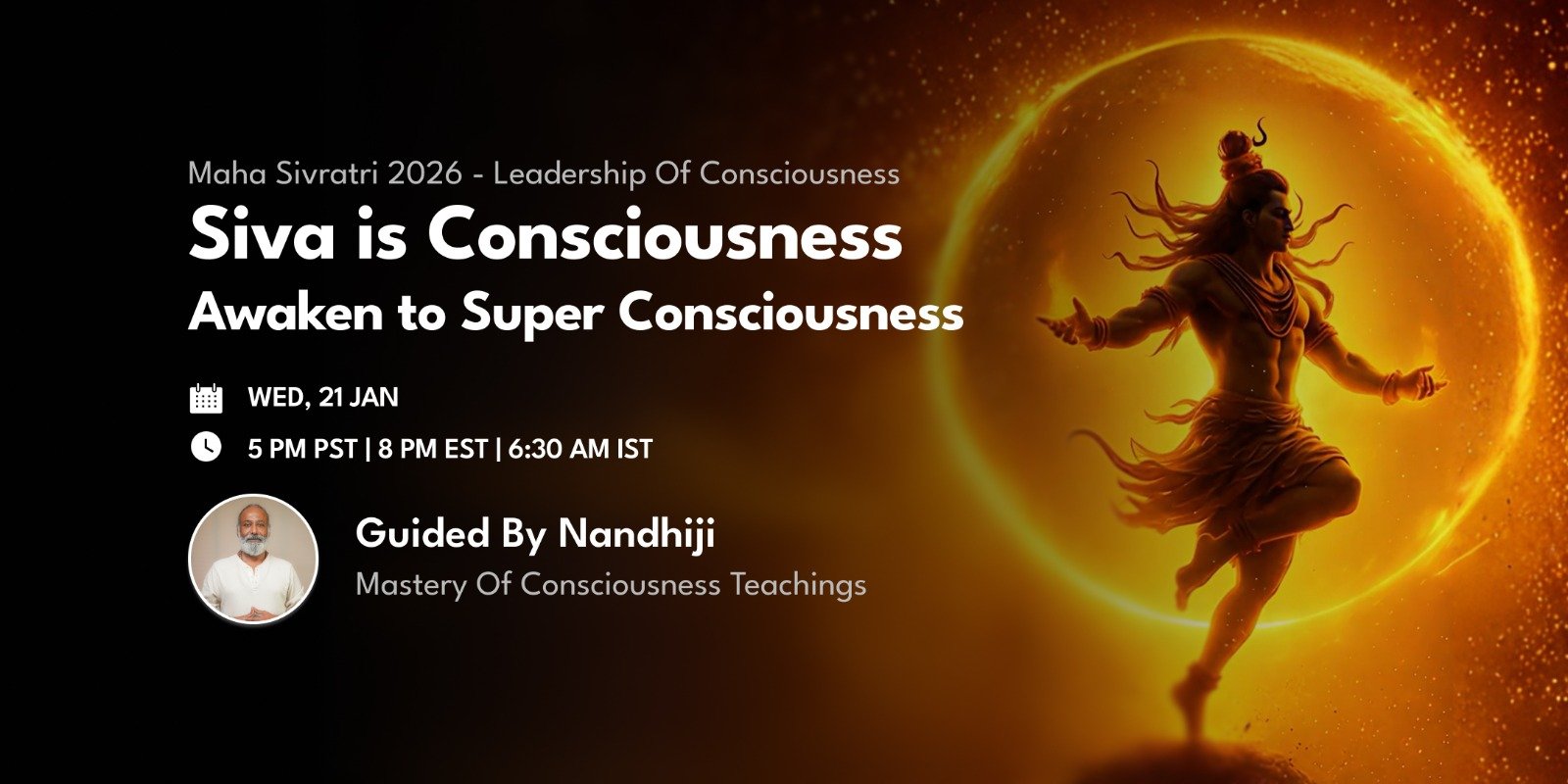 Maha Sivratri 2026 - Leadership Of Consciousness

Siva is Consciousness

Awaken to Super Consciousness

WED, 21 JAN

5 PM PST | 8 PM EST | 6:30 AM IST

Guided By Nandhiji

Mastery Of Consciousness Teachings